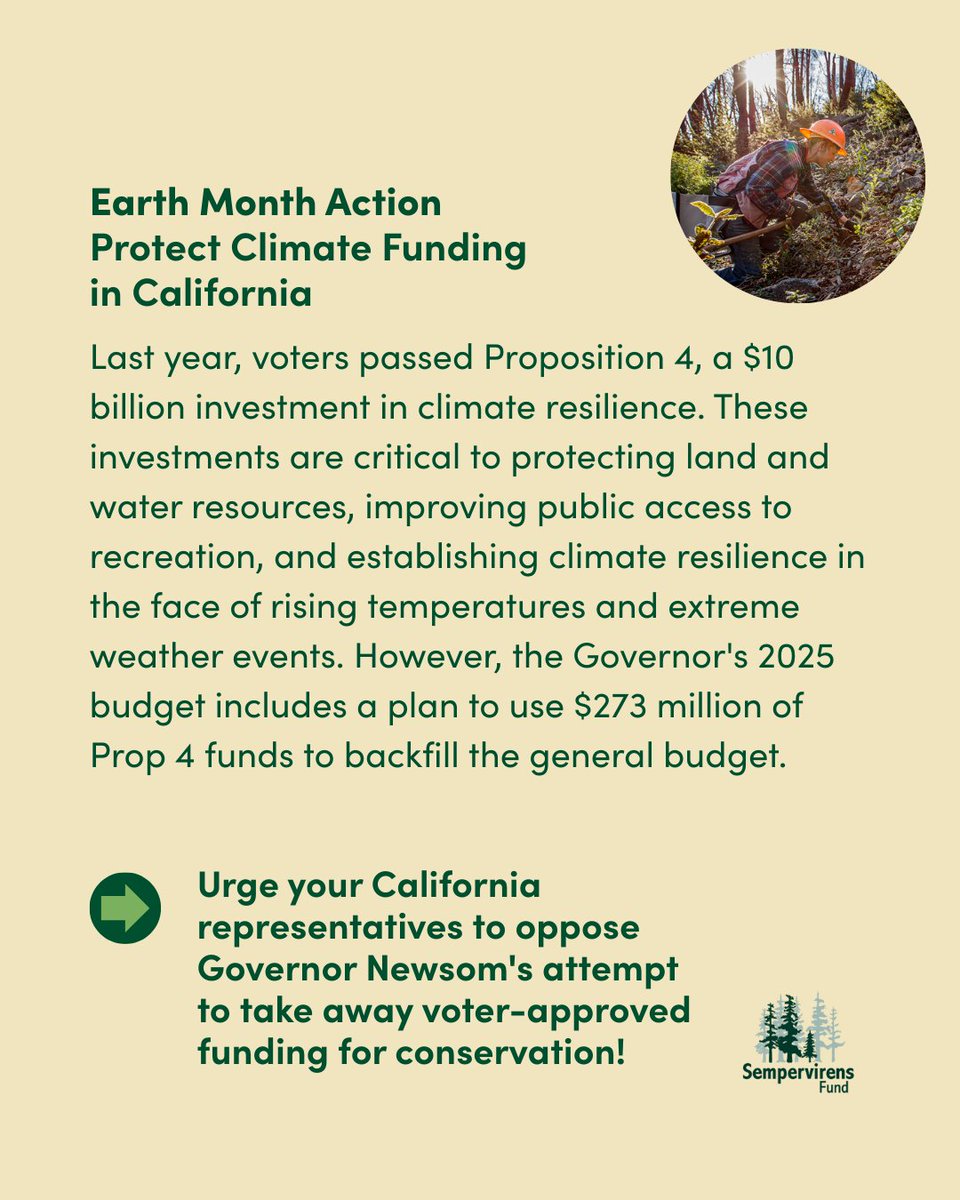 Earth Month Action
Protect Climate Funding in California

Last year, voters passed Proposition 4, a \$10 billion investment in climate resilience. These investments are critical to protecting land and water resources, improving public access to recreation, and establishing climate resilience in the face of rising temperatures and extreme weather events. However, the Governor's 2025 budget includes a plan to use \$273 million of Prop 4 funds to backfill the general budget.

Urge your California representatives to oppose Governor Newsom's attempt to take away voter-approved funding for conservation!

Sempervirens Fund